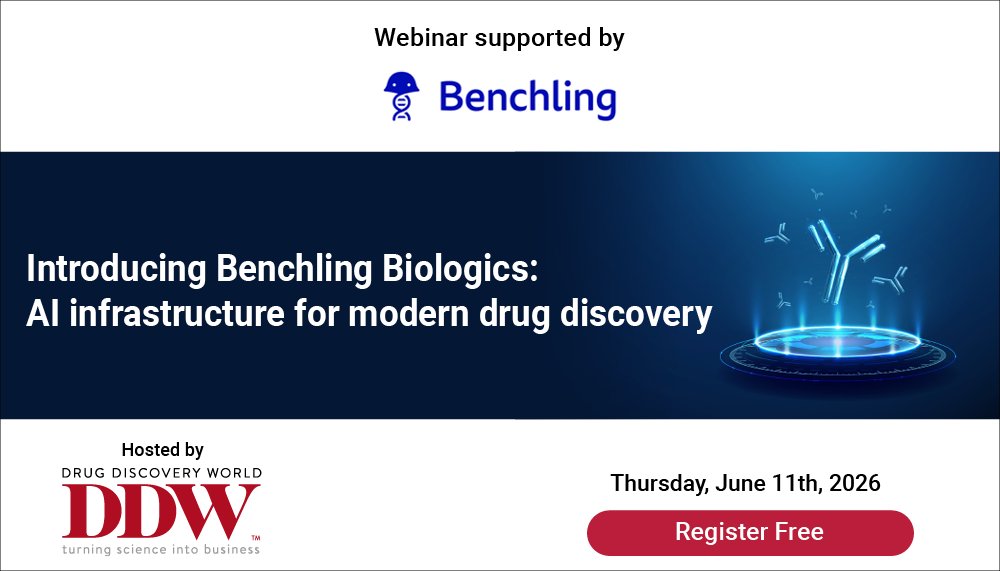 Webinar supported by

Benchling

Introducing Benchling Biologics:
AI infrastructure for modern drug discovery

Hosted by

DRUG DISCOVERY WORLD
DDW™
turning science into business

Thursday, June 11th, 2026

Register Free